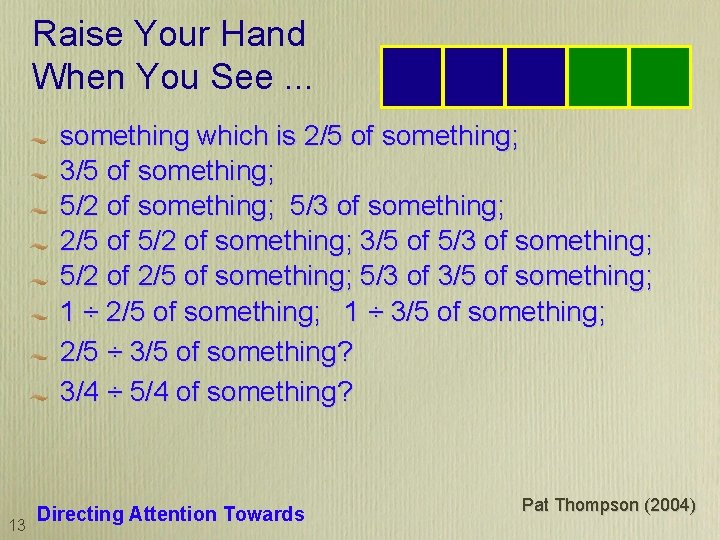 Raise Your Hand When You See ...

something which is 2/5 of something;

3/5 of something;

5/2 of something; 5/3 of something;

2/5 of 5/2 of something; 3/5 of 5/3 of something;

5/2 of 2/5 of something; 5/3 of 3/5 of something;

1 ÷ 2/5 of something; 1 ÷ 3/5 of something;

2/5 ÷ 3/5 of something?

3/4 ÷ 5/4 of something?

13 Directing Attention Towards

Pat Thompson (2004)